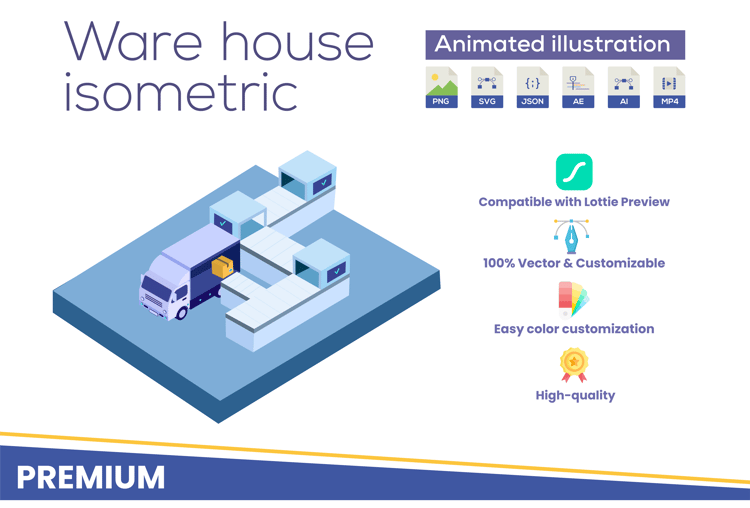 Ware house isometric

Animated illustration

PNG SVG JSON AE AI MP4

Compatible with Lottie Preview

100% Vector & Customizable

Easy color customization

High-quality

PREMIUM